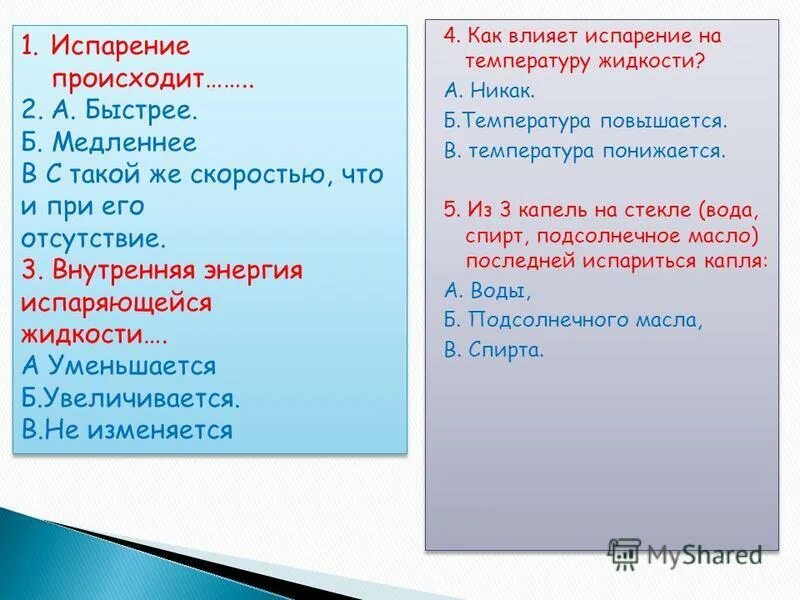 1. Испарение происходит……..
2. А. Быстрее.
Б. Медленнее
В С такой же скоростью, что и при его отсутствие.
3. Внутренняя энергия испаряющейся жидкости….
А Уменьшается
Б.Увеличивается.
В.Не изменяется

4. Как влияет испарение на температуру жидкости?
А. Никак.
Б.Температура повышается.
В. температура понижается.

5. Из 3 капель на стекле (вода, спирт, подсолнечное масло) последней испариться капля:
А. Воды,
Б. Подсолнечного масла,
В. Спирта.

MyShared